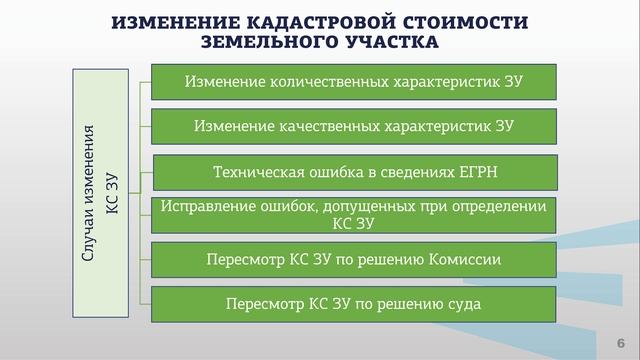 ИЗМЕНЕНИЕ КАДАСТРОВОЙ СТОИМОСТИ ЗЕМЕЛЬНОГО УЧАСТКА

Случаи изменения КС ЗУ

Изменение количественных характеристик ЗУ

Изменение качественных характеристик ЗУ

Техническая ошибка в сведениях ЕГРН

Исправление ошибок, допущенных при определении КС ЗУ

Пересмотр КС ЗУ по решению Комиссии

Пересмотр КС ЗУ по решению суда

6